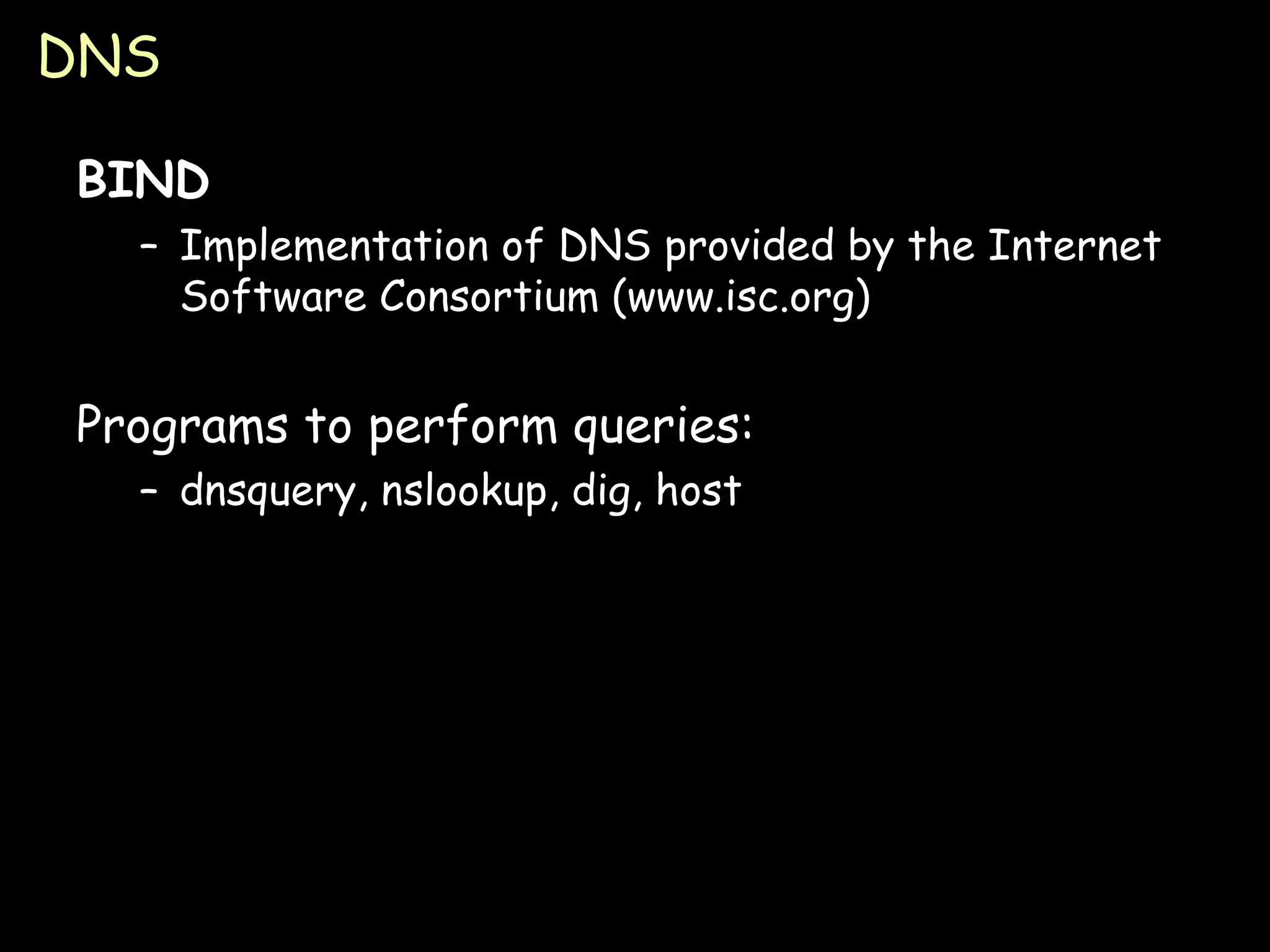 DNS

BIND

– Implementation of DNS provided by the Internet Software Consortium (www.isc.org)

Programs to perform queries:

– dnsquery, nslookup, dig, host